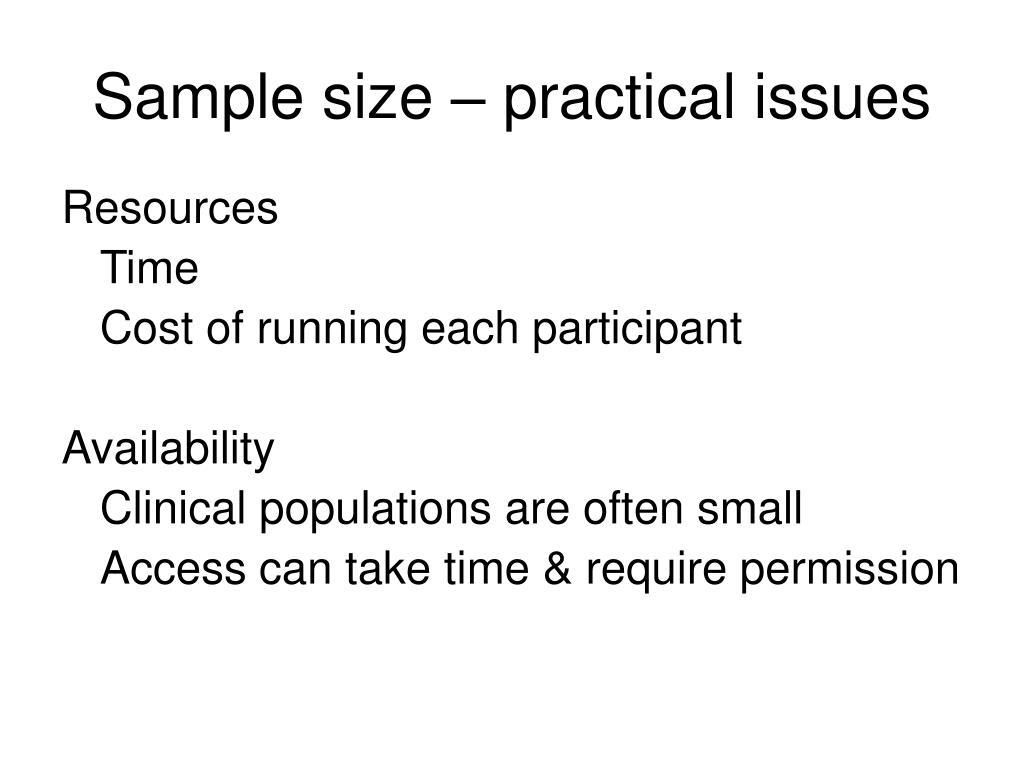 Sample size – practical issues

Resources
Time
Cost of running each participant

Availability
Clinical populations are often small
Access can take time & require permission